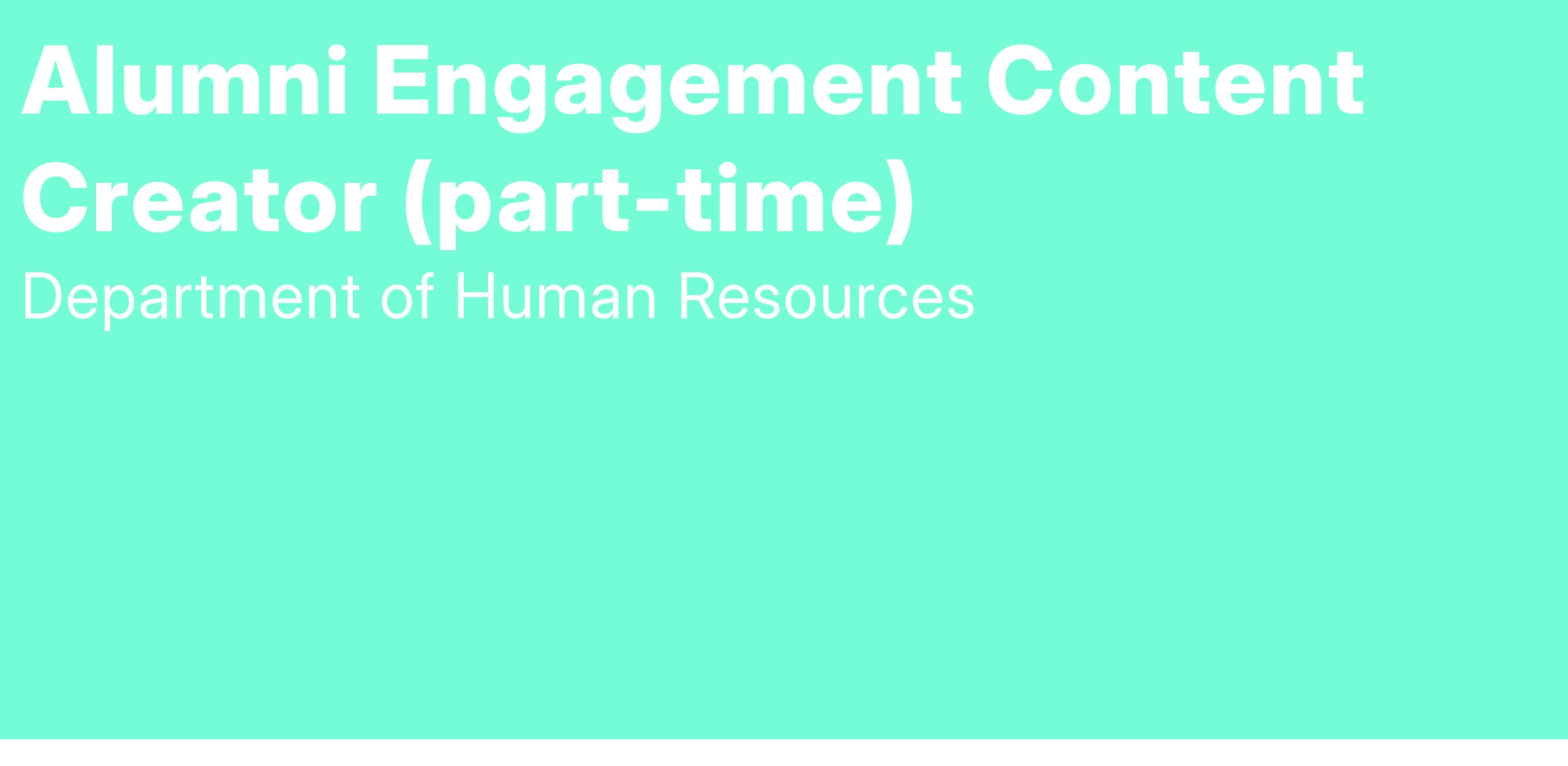 Alumni Engagement Content Creator (part-time)

Department of Human Resources